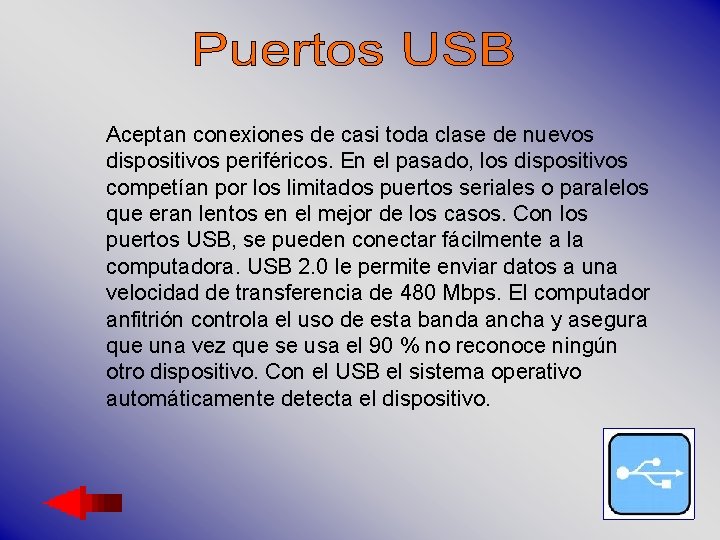 Puertos USB

Aceptan conexiones de casi toda clase de nuevos dispositivos periféricos. En el pasado, los dispositivos competían por los limitados puertos seriales o paralelos que eran lentos en el mejor de los casos. Con los puertos USB, se pueden conectar fácilmente a la computadora. USB 2.0 le permite enviar datos a una velocidad de transferencia de 480 Mbps. El computador anfitrión controla el uso de esta banda ancha y asegura que una vez que se usa el 90 % no reconoce ningún otro dispositivo. Con el USB el sistema operativo automáticamente detecta el dispositivo.